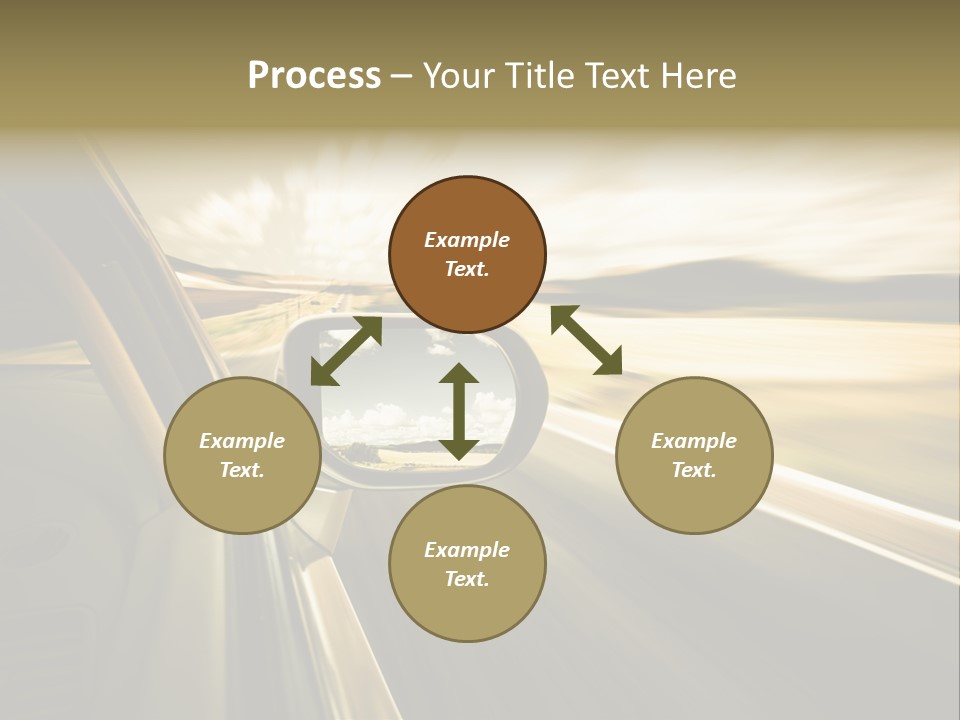 Process – Your Title Text Here

Example Text.

Example Text.

Example Text.

Example Text.